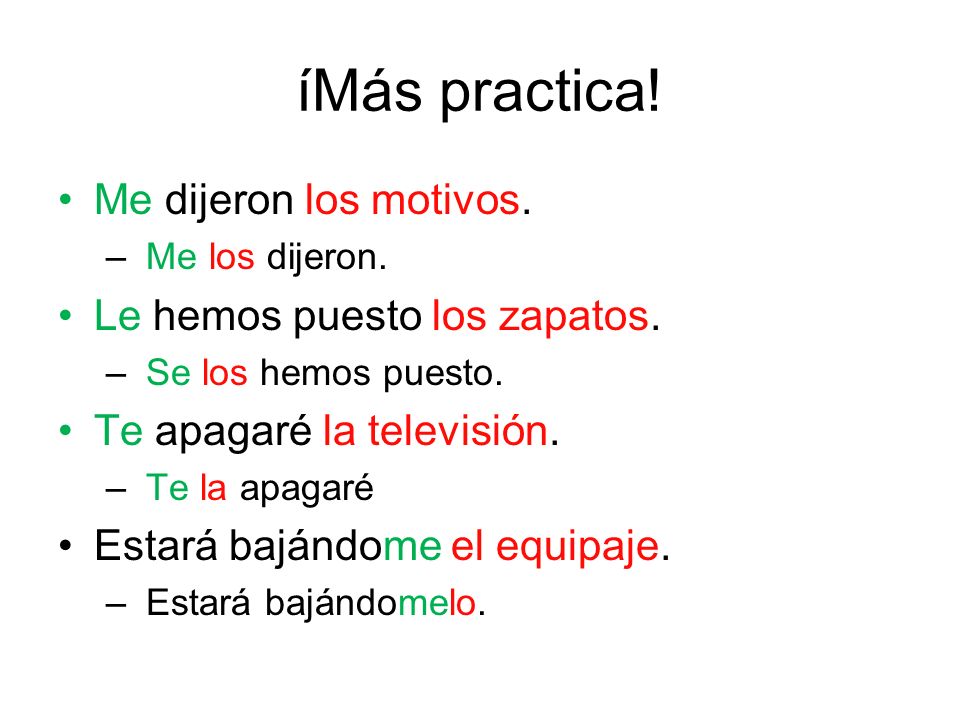 íMás practica!

• Me dijeron los motivos.
  – Me los dijeron.
• Le hemos puesto los zapatos.
  – Se los hemos puesto.
• Te apagaré la televisión.
  – Te la apagaré
• Estará bajándome el equipaje.
  – Estará bajándomelo.